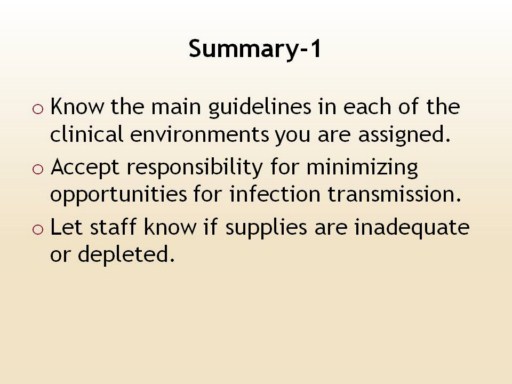 Summary-1

o Know the main guidelines in each of the clinical environments you are assigned.
o Accept responsibility for minimizing opportunities for infection transmission.
o Let staff know if supplies are inadequate or depleted.